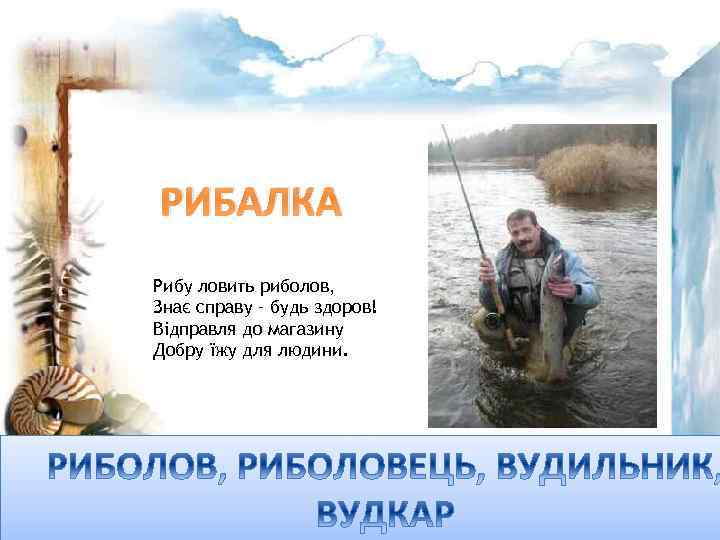 РИБАЛКА

Рибу ловить риболов,
Знає справу - будь здоров!
Відправля до магазину
Добру їжу для людини.

РИБОЛОВ, РИБОЛОВЕЦЬ, ВУДИЛЬНИК, ВУДКАР